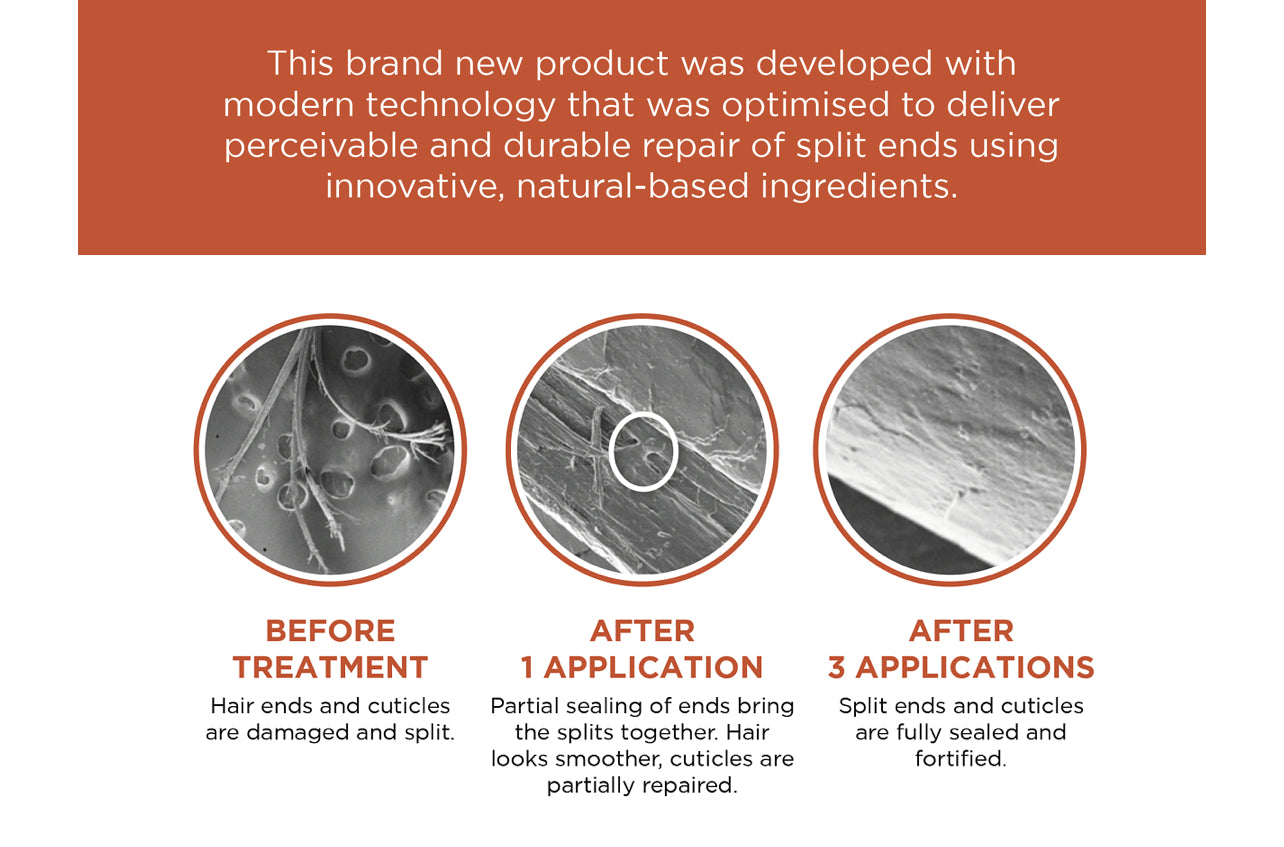 This brand new product was developed with modern technology that was optimised to deliver perceivable and durable repair of split ends using innovative, natural-based ingredients.

BEFORE TREATMENT
Hair ends and cuticles are damaged and split.

AFTER 1 APPLICATION
Partial sealing of ends bring the splits together. Hair looks smoother, cuticles are partially repaired.

AFTER 3 APPLICATIONS
Split ends and cuticles are fully sealed and fortified.